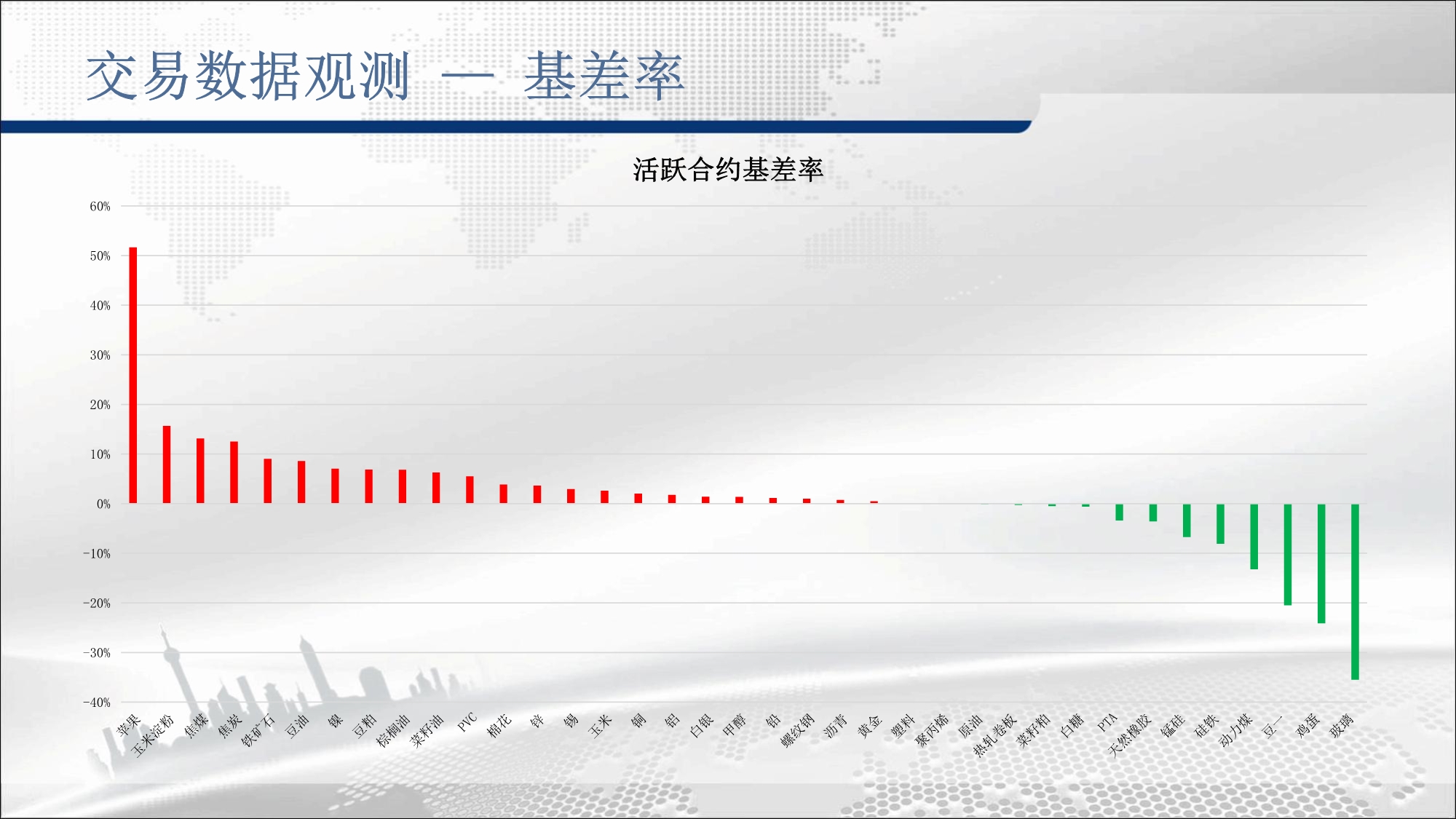 交易数据观测 — 基差率

活跃合约基差率

60%
50%
40%
30%
20%
10%
0%
-10%
-20%
-30%
-40%

苹果
玉米淀粉
焦煤
焦炭
铁矿石
豆油
镍
豆粕
棕榈油
菜籽油
PVC
棉花
锌
锡
玉米
铜
铝
白银
甲醇
铅
螺纹钢
沥青
黄金
塑料
聚丙烯
原油
热轧卷板
菜籽粕
白糖
PTA
天然橡胶
锰硅
硅铁
动力煤
豆一
鸡蛋
玻璃